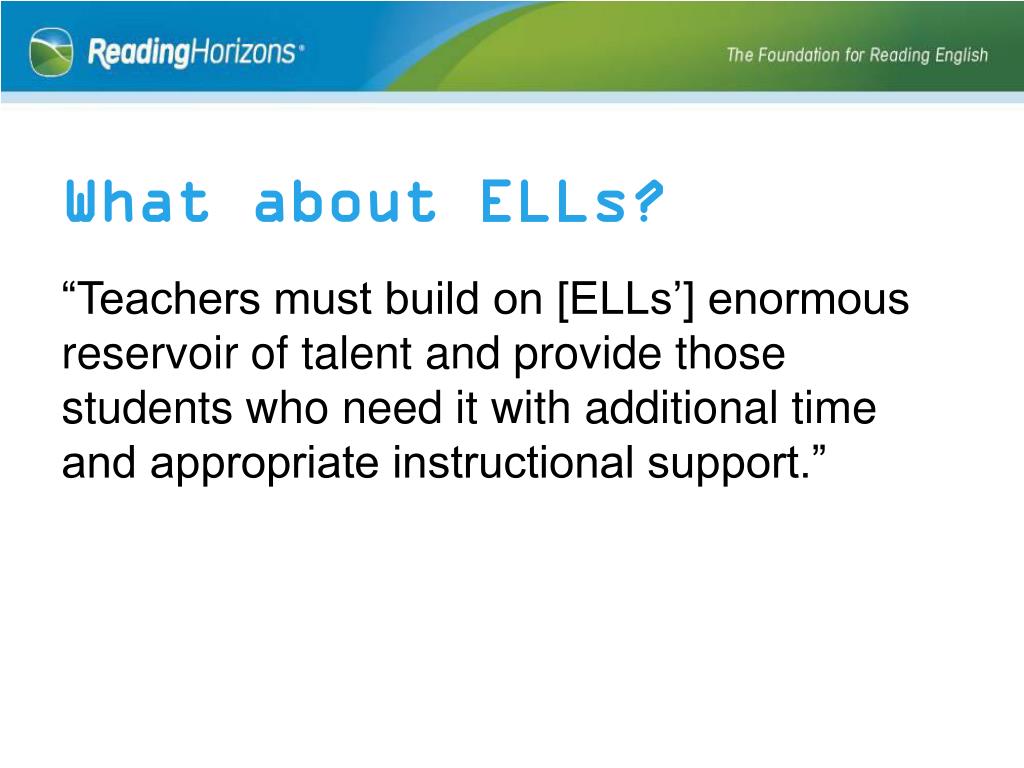 ReadingHorizons®

The Foundation for Reading English

What about ELLs?

“Teachers must build on [ELLs’] enormous reservoir of talent and provide those students who need it with additional time and appropriate instructional support.”